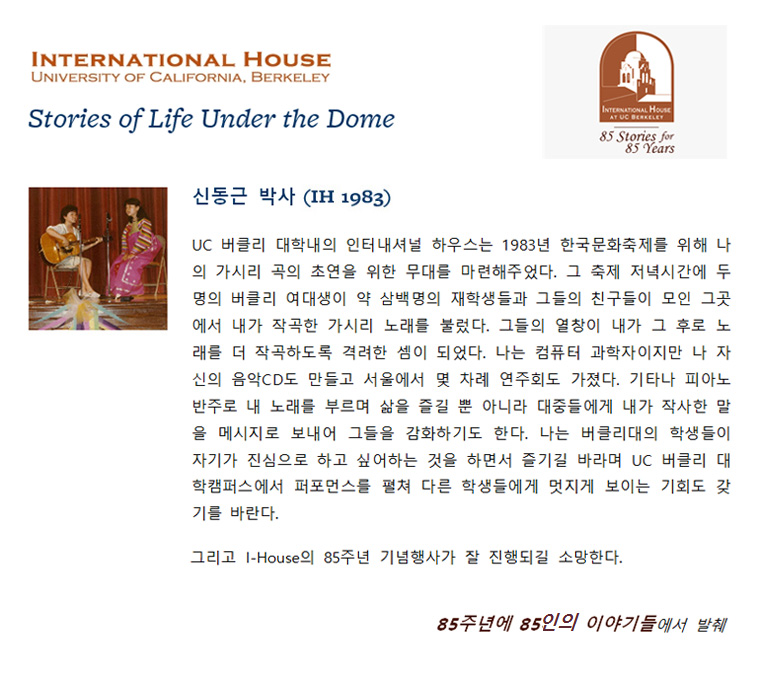 INTERNATIONAL HOUSE
UNIVERSITY OF CALIFORNIA, BERKELEY

Stories of Life Under the Dome

INTERNATIONAL HOUSE AT UC BERKELEY
85 Stories for 85 Years

신동근 박사 (IH 1983)

UC 버클리 대학내의 인터내셔널 하우스는 1983년 한국문화축제를 위해 나의 가시리 곡의 초연을 위한 무대를 마련해주었다. 그 축제 저녁시간에 두 명의 버클리 여대생이 약 삼백명의 재학생들과 그들의 친구들이 모인 그곳에서 내가 작곡한 가시리 노래를 불렀다. 그들의 열창이 내가 그 후로 노래를 더 작곡하도록 격려한 셈이 되었다. 나는 컴퓨터 과학자이지만 나 자신의 음악CD도 만들고 서울에서 몇 차례 연주회도 가졌다. 기타나 피아노 반주로 내 노래를 부르며 삶을 즐길 뿐 아니라 대중들에게 내가 작사한 말을 메시지로 보내어 그들을 감화하기도 한다. 나는 버클리대의 학생들이 자기가 진심으로 하고 싶어하는 것을 하면서 즐기길 바라며 UC 버클리 대학캠퍼스에서 퍼포먼스를 펼쳐 다른 학생들에게 멋지게 보이는 기회도 갖기를 바란다.

그리고 I-House의 85주년 기념행사가 잘 진행되길 소망한다.

85주년에 85인의 이야기들에서 발췌